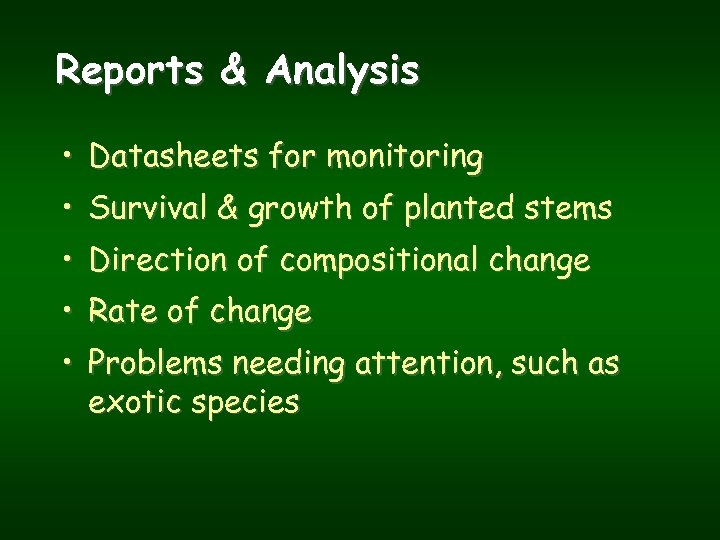 Reports & Analysis

• Datasheets for monitoring
• Survival & growth of planted stems
• Direction of compositional change
• Rate of change
• Problems needing attention, such as exotic species